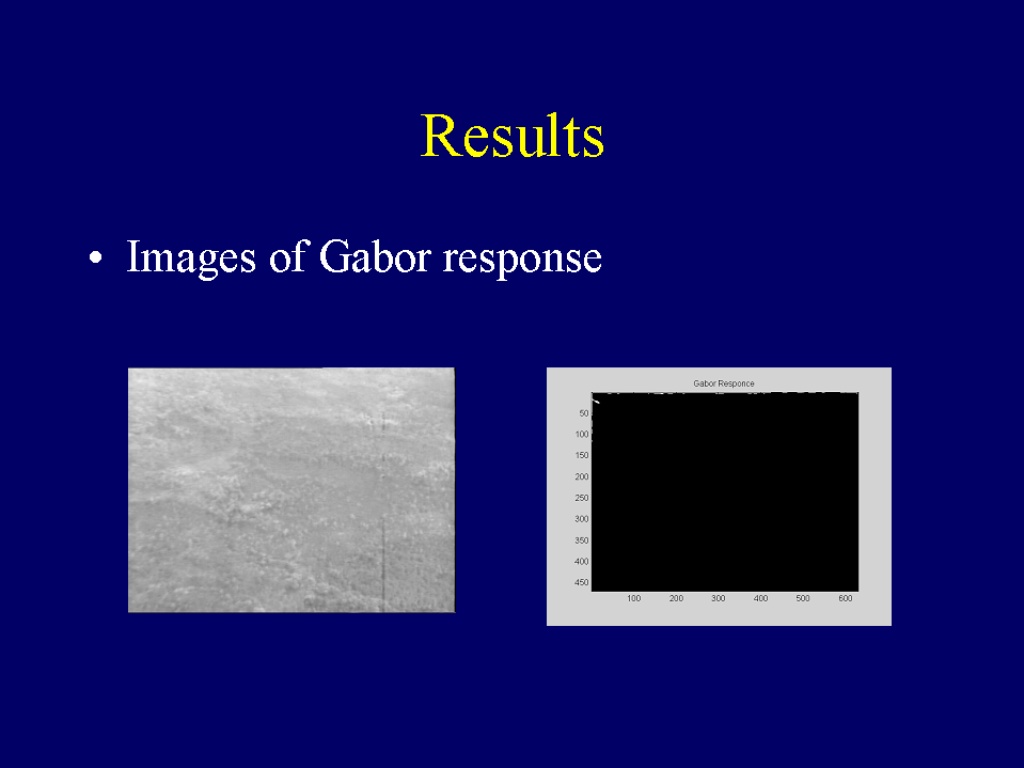 Results

• Images of Gabor response

Gabor Responce

50
100
150
200
250
300
350
400
450

100 200 300 400 500 600